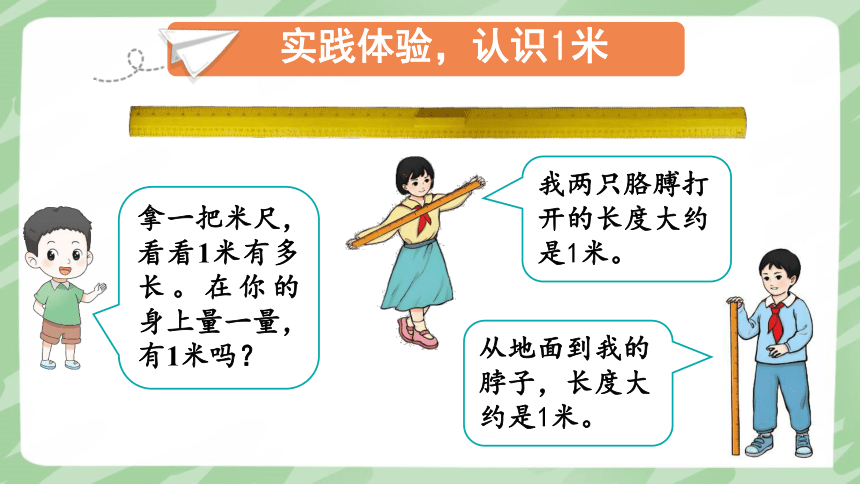 实践体验，认识1米

拿一把米尺，看看1米有多长。在你的身上量一量，有1米吗？

我两只胳膊打开的长度大约是1米。

从地面到我的脖子，长度大约是1米。